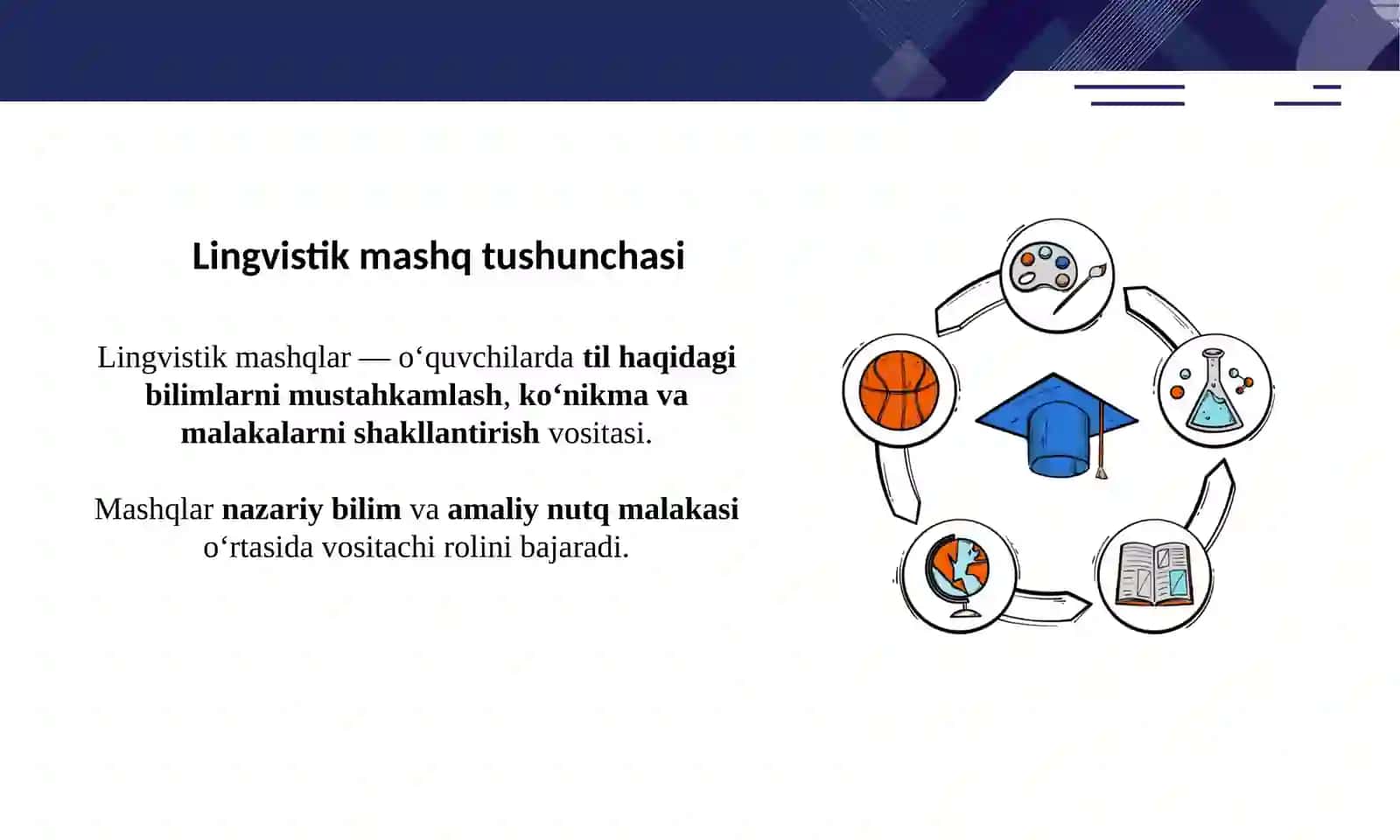 Lingvistik mashq tushunchasi

Lingvistik mashqlar — o‘quvchilarda til haqidagi bilimlarni mustahkamlash, ko‘nikma va malakalarni shakllantirish vositasi.

Mashqlar nazariy bilim va amaliy nutq malakasi o‘rtasida vositachi rolini bajaradi.